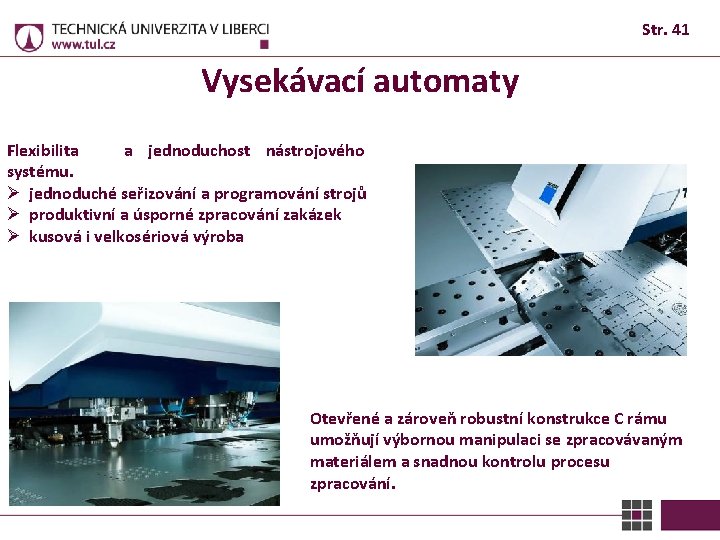 TECHNICKÁ UNIVERZITA V LIBERCI
www.tul.cz

Str. 41

Vysekávací automaty

Flexibilita a jednoduchost nástrojového systému.
➢ jednoduché seřizování a programování strojů
➢ produktivní a úsporné zpracování zakázek
➢ kusová i velkosériová výroba

Otevřené a zároveň robustní konstrukce C rámu umožňují výbornou manipulaci se zpracovávaným materiálem a snadnou kontrolu procesu zpracování.